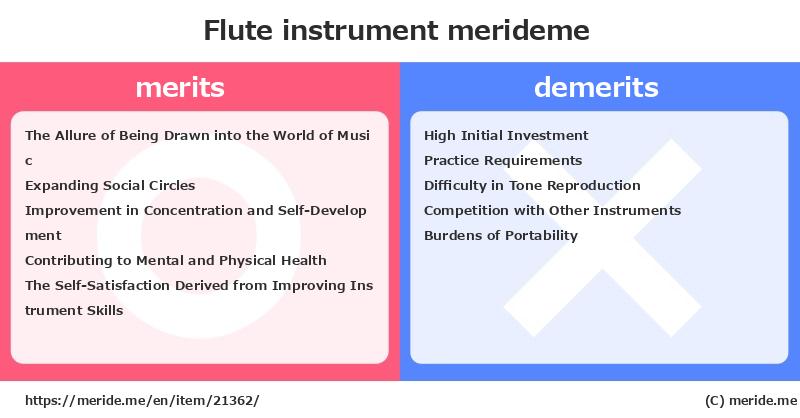 Flute instrument merideme

merits

The Allure of Being Drawn into the World of Music
Expanding Social Circles
Improvement in Concentration and Self-Development
Contributing to Mental and Physical Health
The Self-Satisfaction Derived from Improving Instrument Skills

demerits

High Initial Investment
Practice Requirements
Difficulty in Tone Reproduction
Competition with Other Instruments
Burdens of Portability

https://meride.me/en/item/21362/

(C) meride.me